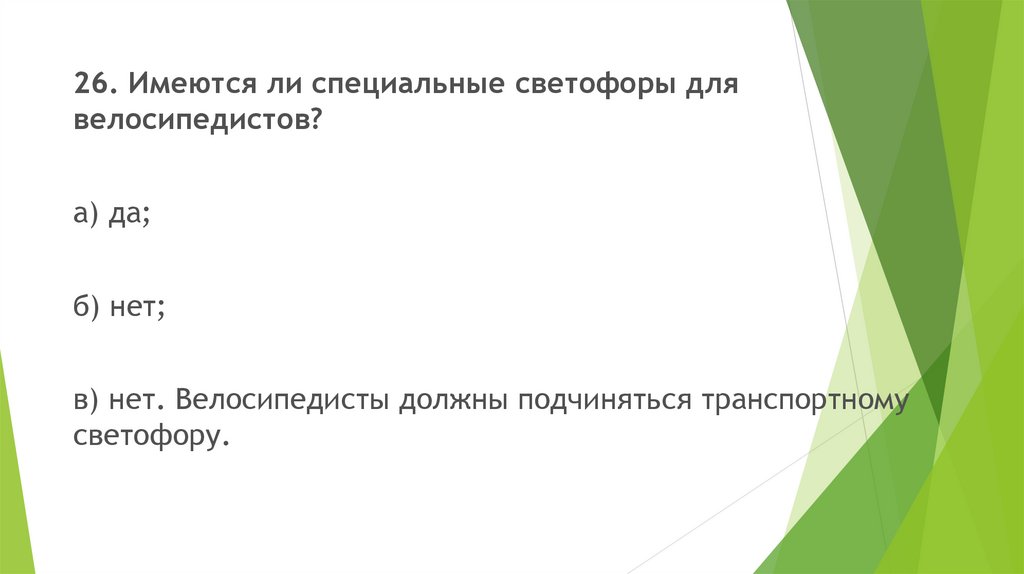 26. Имеются ли специальные светофоры для велосипедистов?

а) да;

б) нет;

в) нет. Велосипедисты должны подчиняться транспортному светофору.